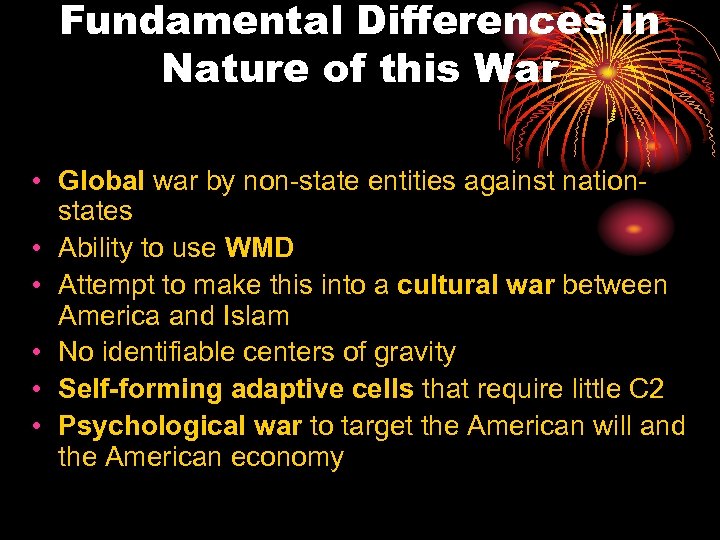 Fundamental Differences in Nature of this War

• Global war by non-state entities against nation-states
• Ability to use WMD
• Attempt to make this into a cultural war between America and Islam
• No identifiable centers of gravity
• Self-forming adaptive cells that require little C2
• Psychological war to target the American will and the American economy